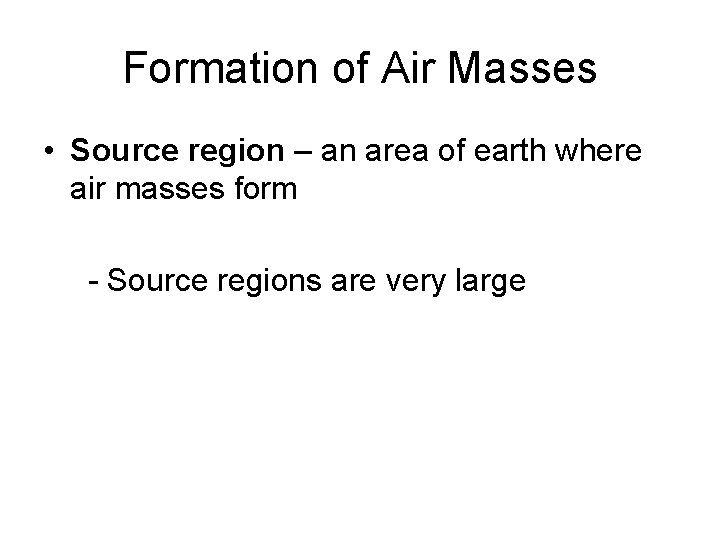 Formation of Air Masses

• Source region – an area of earth where air masses form

- Source regions are very large